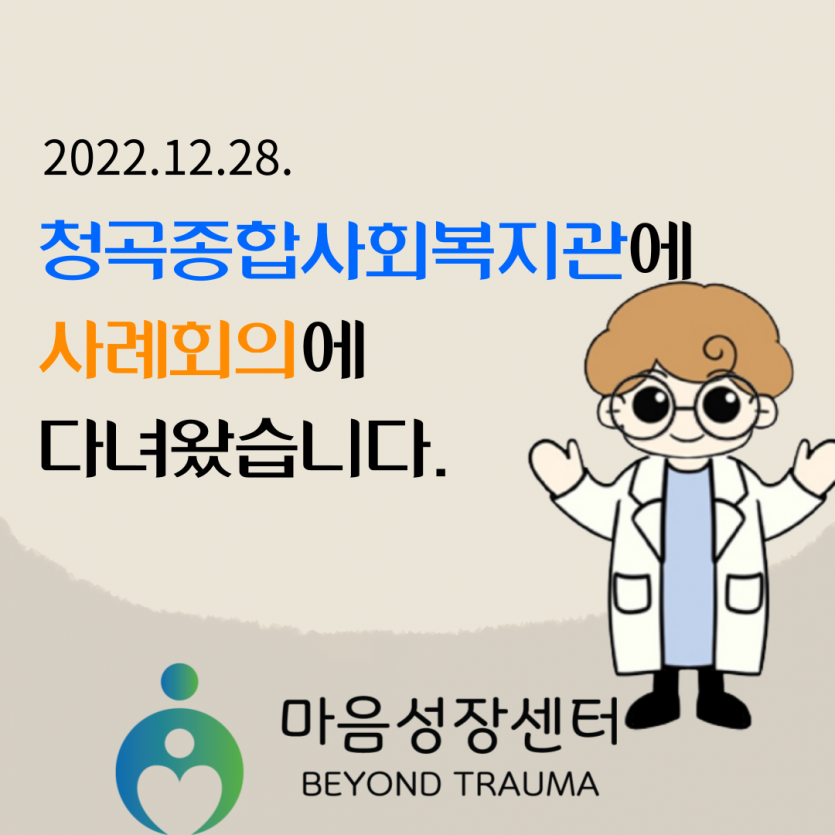 2022.12.28.

청곡종합사회복지관에

사례회의에

다녀왔습니다.

마음성장센터
BEYOND TRAUMA